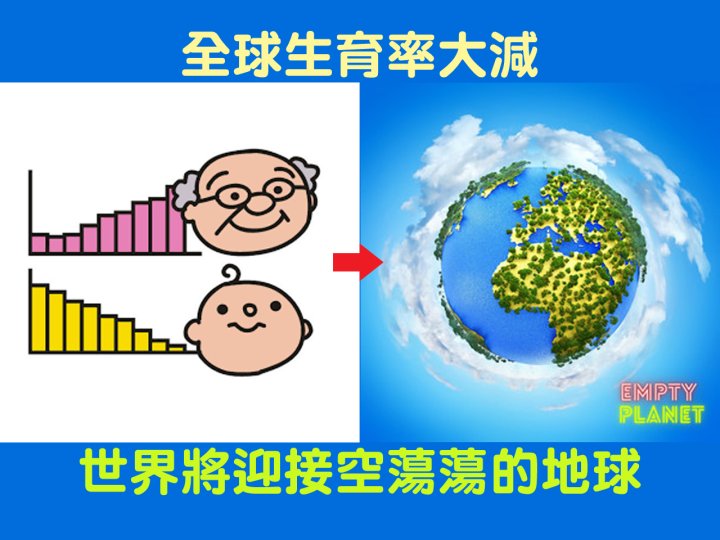 全球生育率大減

EMPTY PLANET

世界將迎接空蕩蕩的地球